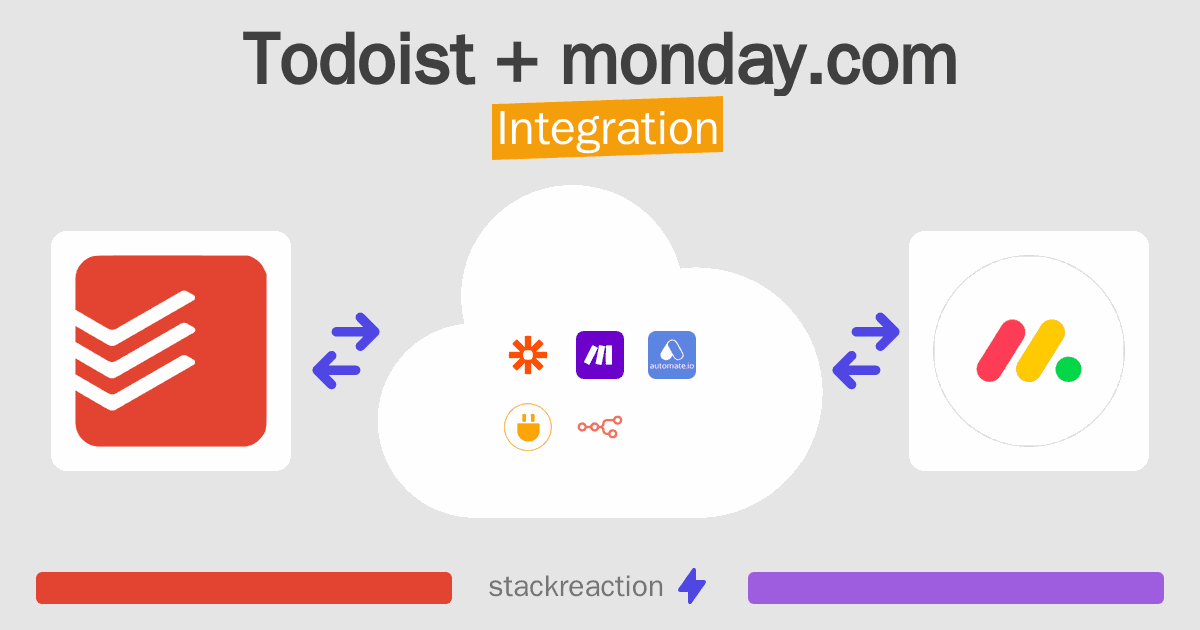 Todoist + monday.com
Integration

automate.io

stackreaction